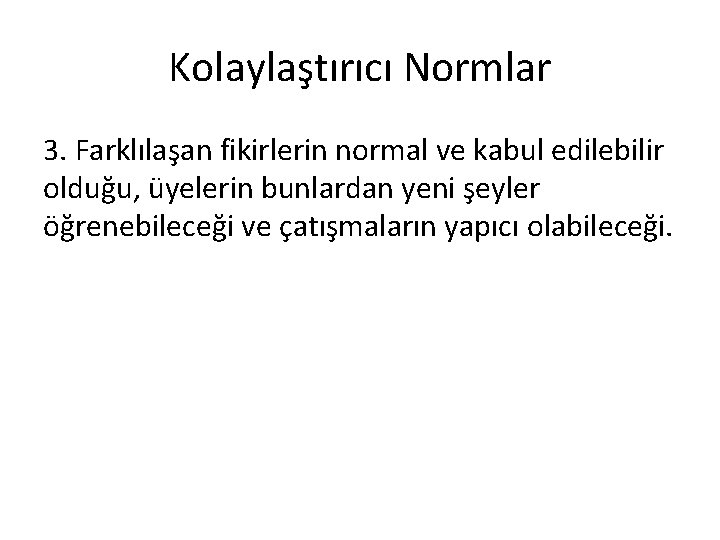 Kolaylaştırıcı Normlar

3. Farklılaşan fikirlerin normal ve kabul edilebilir olduğu, üyelerin bunlardan yeni şeyler öğrenebileceği ve çatışmaların yapıcı olabileceği.